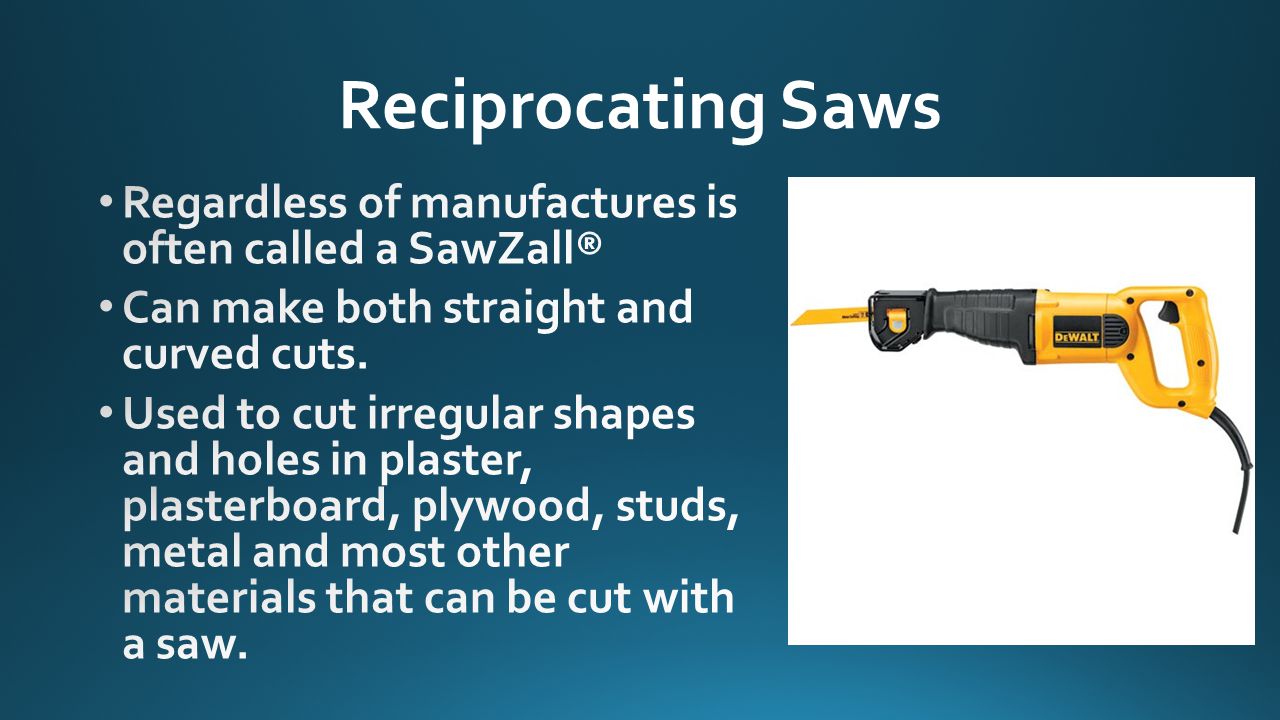 Reciprocating Saws

• Regardless of manufactures is often called a SawZall®

• Can make both straight and curved cuts.

• Used to cut irregular shapes and holes in plaster, plasterboard, plywood, studs, metal and most other materials that can be cut with a saw.

DEWALT